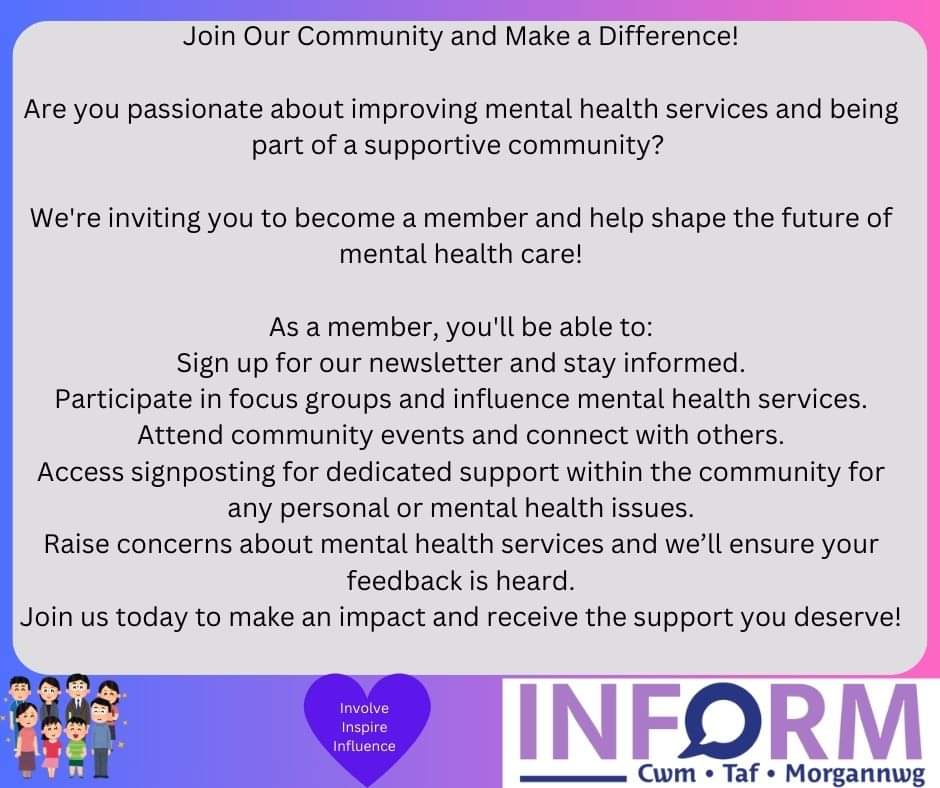 Join Our Community and Make a Difference!

Are you passionate about improving mental health services and being part of a supportive community?

We're inviting you to become a member and help shape the future of mental health care!

As a member, you'll be able to:
Sign up for our newsletter and stay informed.
Participate in focus groups and influence mental health services.
Attend community events and connect with others.
Access signposting for dedicated support within the community for any personal or mental health issues.
Raise concerns about mental health services and we'll ensure your feedback is heard.
Join us today to make an impact and receive the support you deserve!

Involve
Inspire
Influence

INFORM
Cwm • Taf • Morgannwg